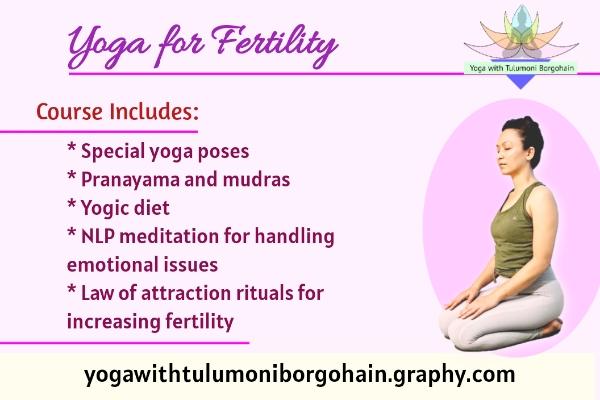 Yoga for Fertility

Yoga with Tulumoni Borgohain

Course Includes:

* Special yoga poses
* Pranayama and mudras
* Yogic diet
* NLP meditation for handling emotional issues
* Law of attraction rituals for increasing fertility

yogawithtulumoniborgohain.graphy.com